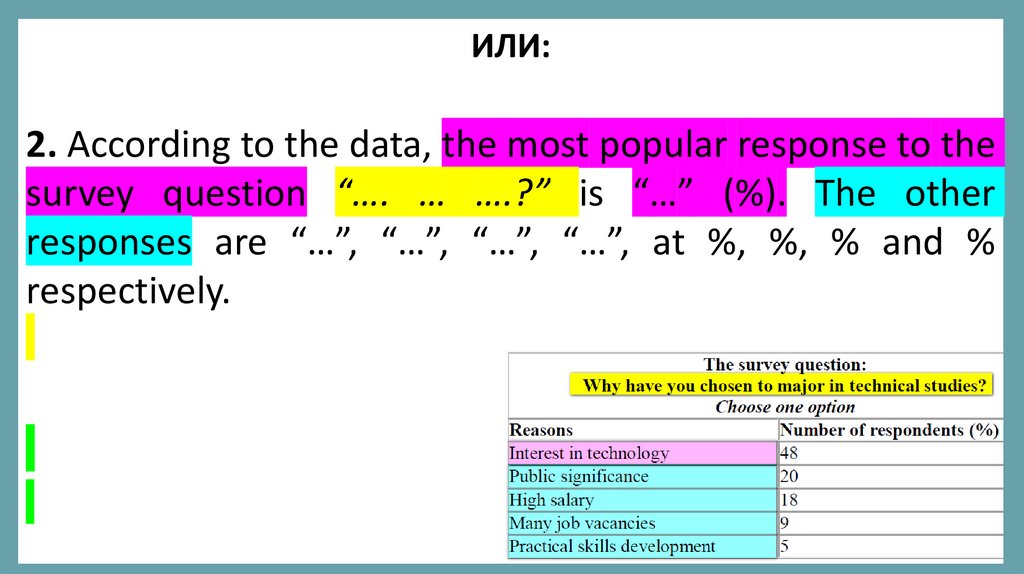 ИЛИ:

2. According to the data, the most popular response to the survey question “…. … ….?” is “…” (%). The other responses are “…”, “…”, “…”, “…”, at %, %, % and % respectively.

The survey question:
Why have you chosen to major in technical studies?
Choose one option

| Reasons | Number of respondents (%) |
|---|---|
| Interest in technology | 48 |
| Public significance | 20 |
| High salary | 18 |
| Many job vacancies | 9 |
| Practical skills development | 5 |